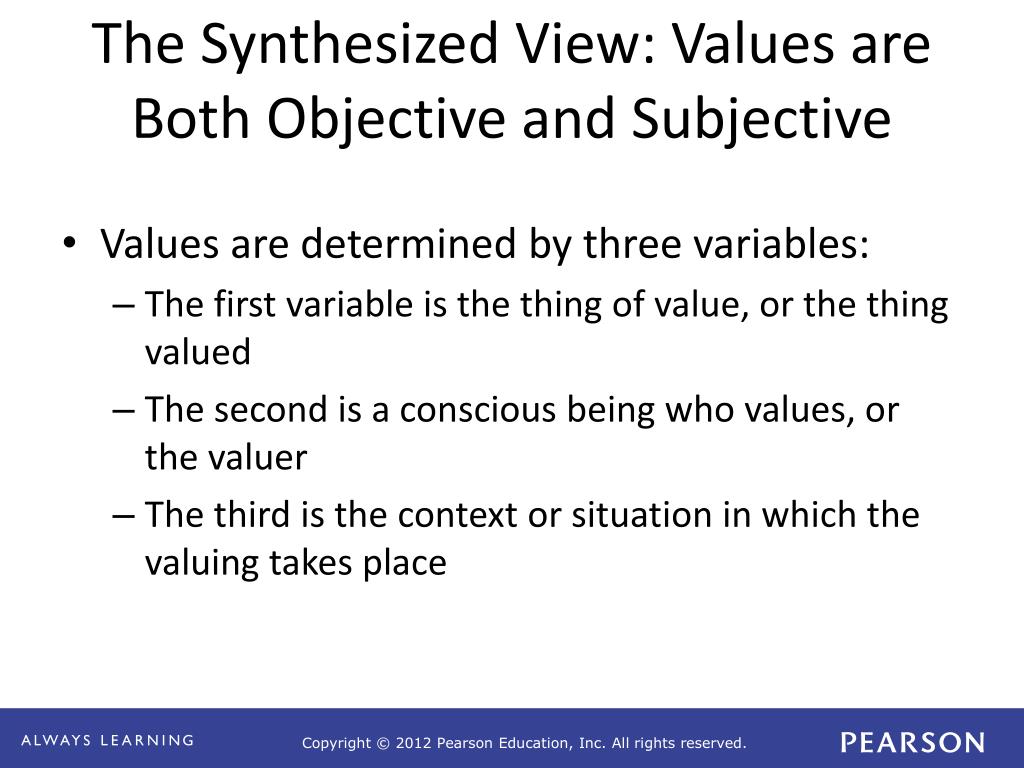 The Synthesized View: Values are Both Objective and Subjective

• Values are determined by three variables:
– The first variable is the thing of value, or the thing valued
– The second is a conscious being who values, or the valuer
– The third is the context or situation in which the valuing takes place

ALWAYS LEARNING

Copyright © 2012 Pearson Education, Inc. All rights reserved.

PEARSON